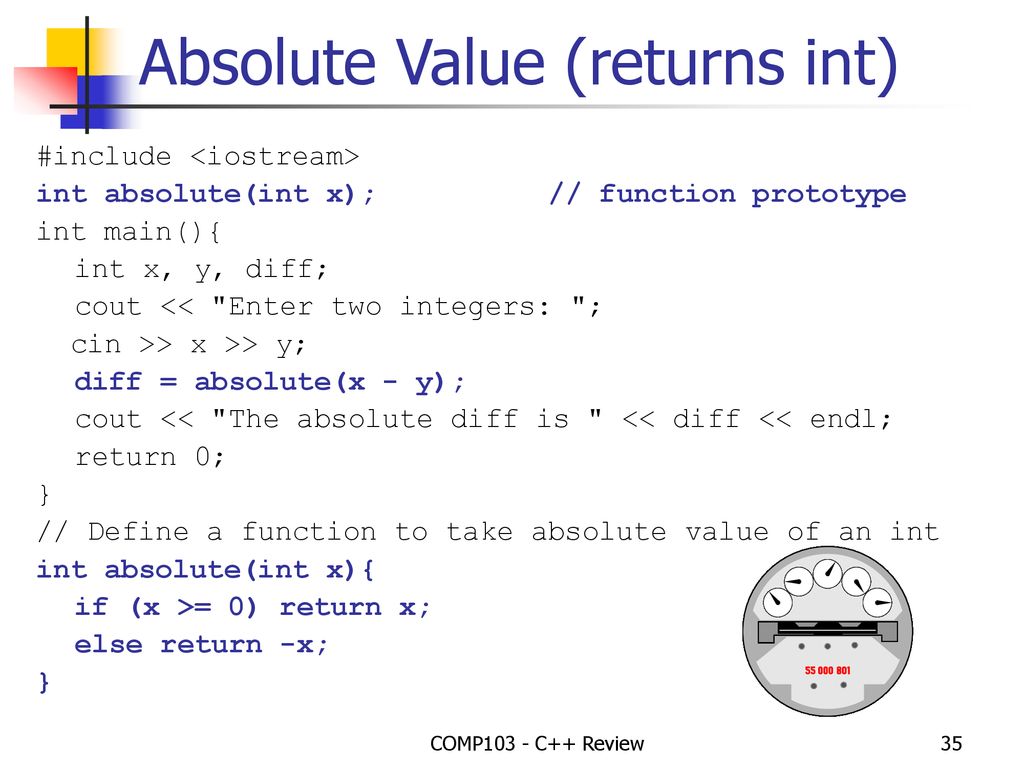 Absolute Value (returns int)

#include <iostream>
int absolute(int x);          // function prototype
int main(){
  int x, y, diff;
  cout << "Enter two integers: ";
  cin >> x >> y;
  diff = absolute(x - y);
  cout << "The absolute diff is " << diff << endl;
  return 0;
}
// Define a function to take absolute value of an int
int absolute(int x){
  if (x >= 0) return x;
  else return -x;
}

55 000 801

COMP103 - C++ Review

35